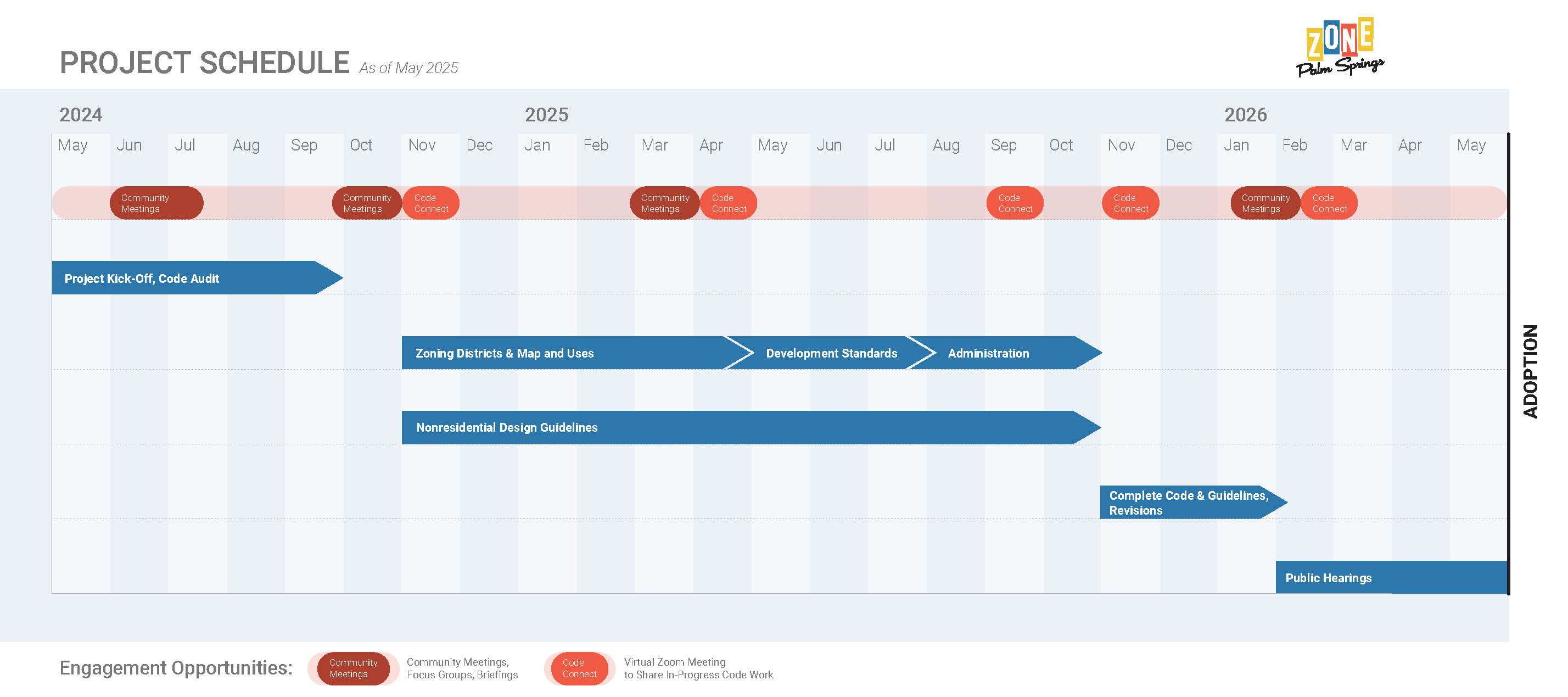 PROJECT SCHEDULE As of May 2025

ZONE Palm Springs

2024 2025 2026

May Jun Jul Aug Sep Oct Nov Dec Jan Feb Mar Apr May Jun Jul Aug Sep Oct Nov Dec Jan Feb Mar Apr May

Community Meetings
Community Meetings
Code Connect
Community Meetings
Code Connect
Code Connect
Code Connect
Community Meetings
Code Connect

Project Kick-Off, Code Audit

Zoning Districts & Map and Uses
Development Standards
Administration

Nonresidential Design Guidelines

Complete Code & Guidelines, Revisions

Public Hearings

ADOPTION

Engagement Opportunities: Community Meetings Community Meetings, Focus Groups, Briefings Code Connect Virtual Zoom Meeting to Share In-Progress Code Work